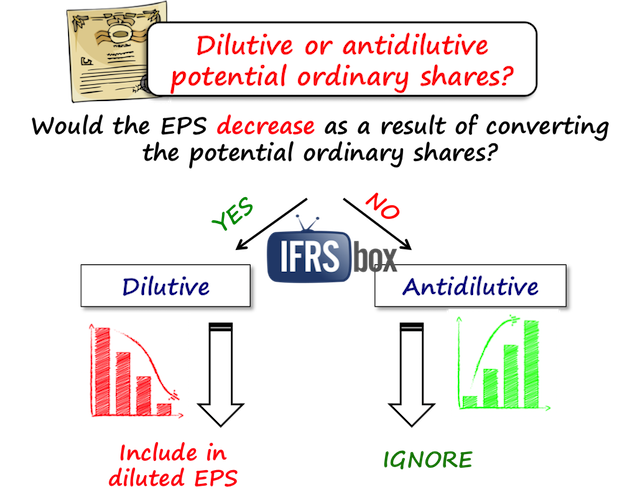 Dilutive or antidilutive potential ordinary shares?

Would the EPS decrease as a result of converting the potential ordinary shares?

YES

NO

IFRS box

Dilutive

Antidilutive

Include in diluted EPS

IGNORE